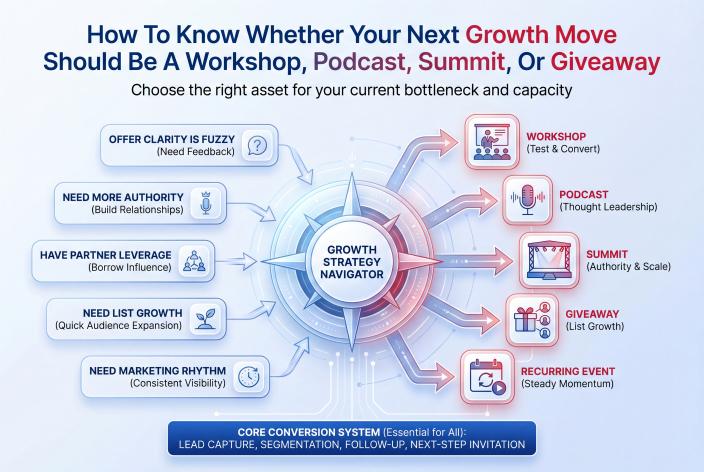 How To Know Whether Your Next Growth Move Should Be A Workshop, Podcast, Summit, Or Giveaway

Choose the right asset for your current bottleneck and capacity

OFFER CLARITY IS FUZZY
(Need Feedback)

NEED MORE AUTHORITY
(Build Relationships)

HAVE PARTNER LEVERAGE
(Borrow Influence)

NEED LIST GROWTH
(Quick Audience Expansion)

NEED MARKETING RHYTHM
(Consistent Visibility)

GROWTH STRATEGY NAVIGATOR

WORKSHOP
(Test & Convert)

PODCAST
(Thought Leadership)

SUMMIT
(Authority & Scale)

GIVEAWAY
(List Growth)

RECURRING EVENT
(Steady Momentum)

CORE CONVERSION SYSTEM (Essential for All):
LEAD CAPTURE, SEGMENTATION, FOLLOW-UP, NEXT-STEP INVITATION